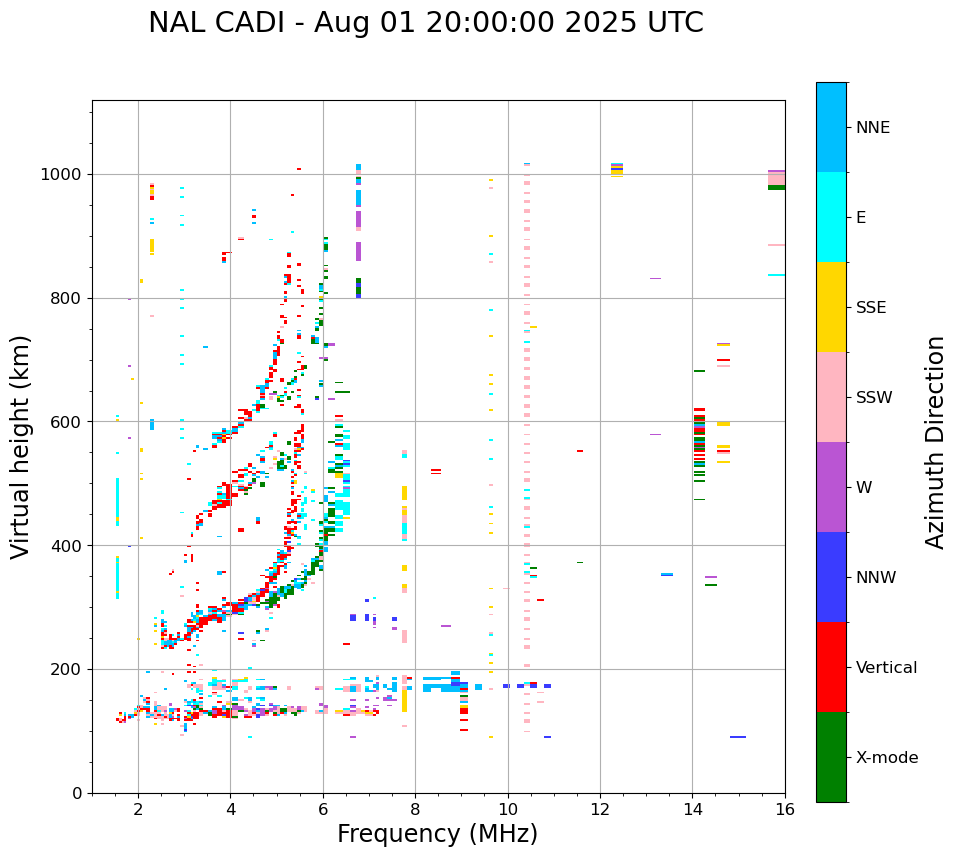 NAL CADI - Aug 01 20:00:00 2025 UTC

Virtual height (km)

1000
800
600
400
200
0

2 4 6 8 10 12 14 16

Frequency (MHz)

NNE
E
SSE
SSW
W
NNW
Vertical
X-mode

Azimuth Direction